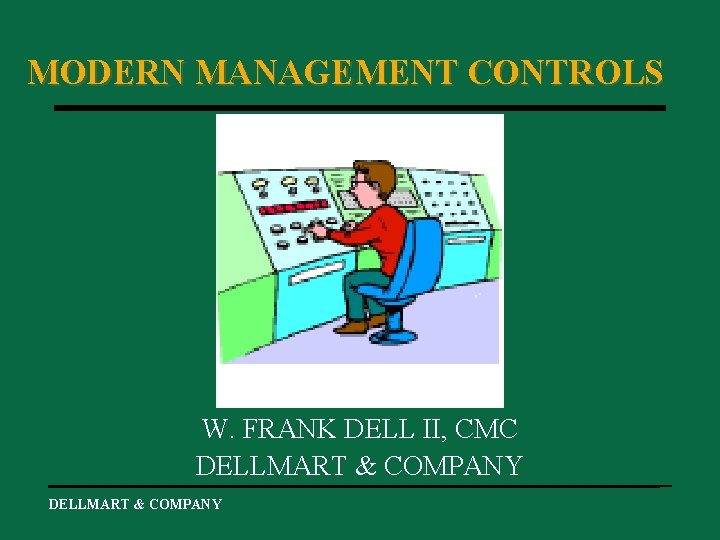 MODERN MANAGEMENT CONTROLS

W. FRANK DELL II, CMC
DELLMART & COMPANY

DELLMART & COMPANY